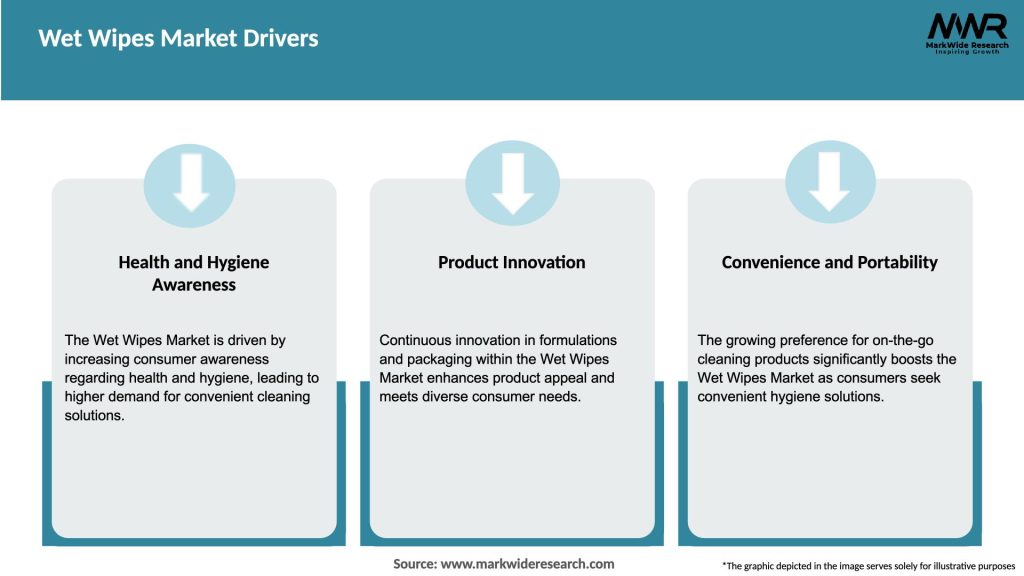 Wet Wipes Market Drivers

MWR
MarkWide Research
Inspiring Growth

Health and Hygiene Awareness

The Wet Wipes Market is driven by increasing consumer awareness regarding health and hygiene, leading to higher demand for convenient cleaning solutions.

Product Innovation

Continuous innovation in formulations and packaging within the Wet Wipes Market enhances product appeal and meets diverse consumer needs.

Convenience and Portability

The growing preference for on-the-go cleaning products significantly boosts the Wet Wipes Market as consumers seek convenient hygiene solutions.

Source: www.markwideresearch.com

*The graphic depicted in the image serves solely for illustrative purposes